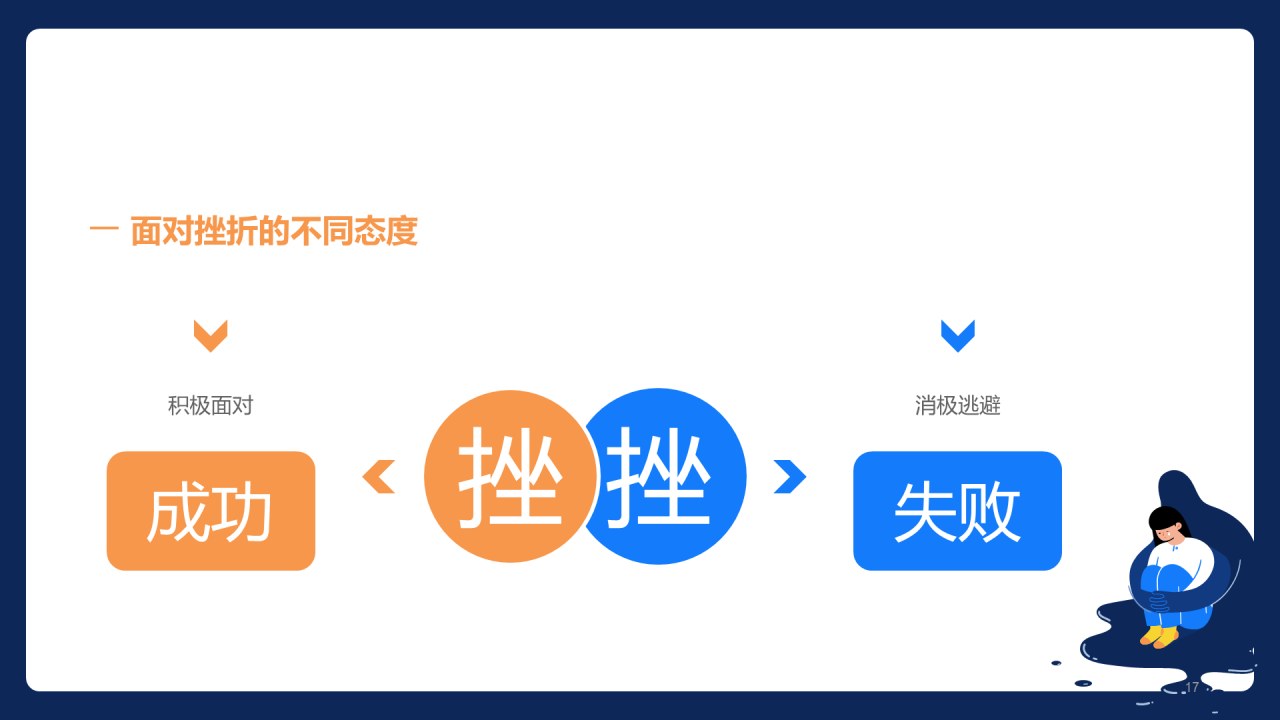 一 面对挫折的不同态度

积极面对

成功

挫 挫

消极逃避

失败

17